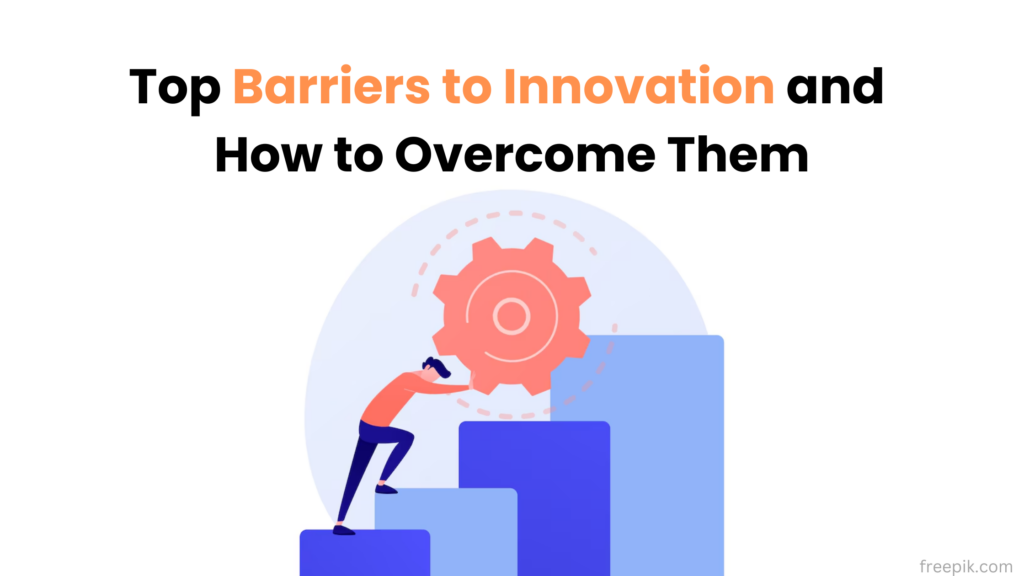 Top Barriers to Innovation and How to Overcome Them

freepik.com